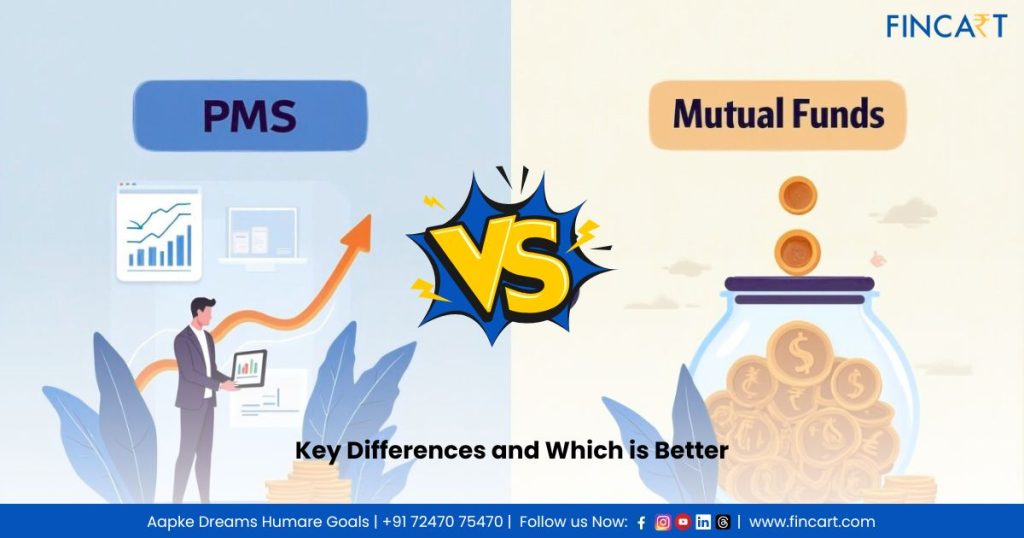 FINCART

PMS

VS

Mutual Funds

Key Differences and Which is Better

Aapke Dreams Humare Goals | +91 72470 75470 | Follow us Now: | www.fincart.com